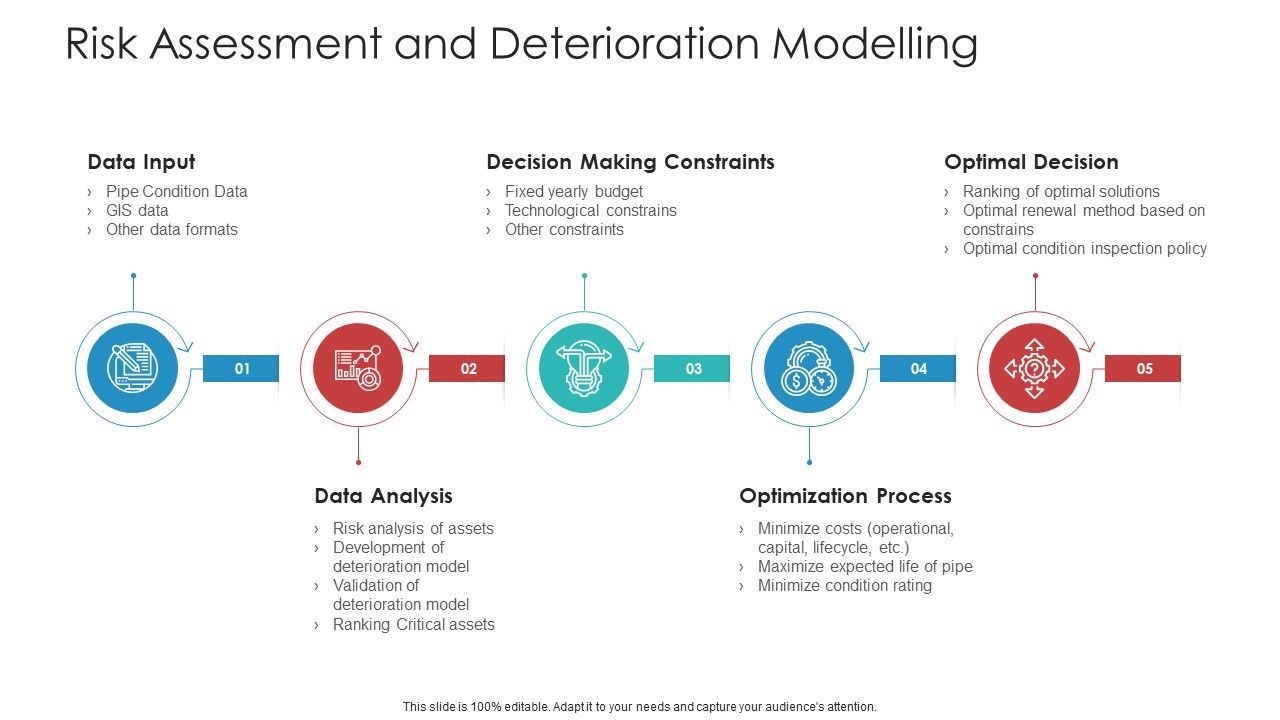 Risk Assessment and Deterioration Modelling

Data Input
› Pipe Condition Data
› GIS data
› Other data formats

Decision Making Constraints
› Fixed yearly budget
› Technological constrains
› Other constraints

Optimal Decision
› Ranking of optimal solutions
› Optimal renewal method based on constrains
› Optimal condition inspection policy

01

02

03

04

05

Data Analysis
› Risk analysis of assets
› Development of deterioration model
› Validation of deterioration model
› Ranking Critical assets

Optimization Process
› Minimize costs (operational, capital, lifecycle, etc.)
› Maximize expected life of pipe
› Minimize condition rating

This slide is 100% editable. Adapt it to your needs and capture your audience's attention.